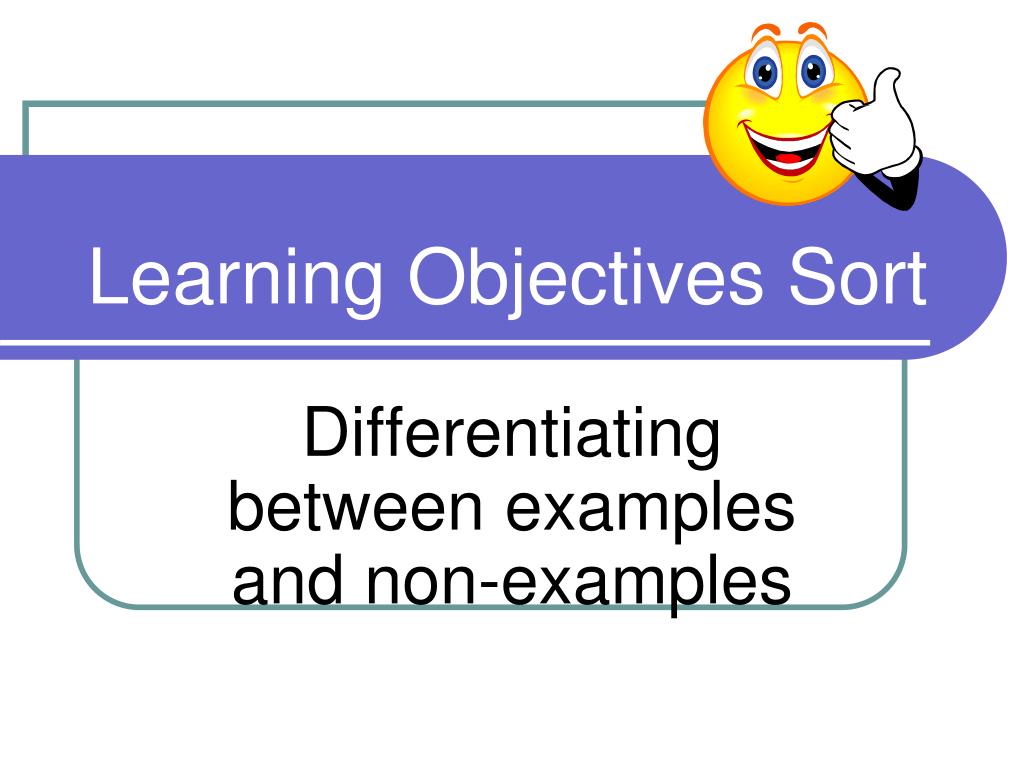 Learning Objectives Sort

Differentiating between examples and non-examples